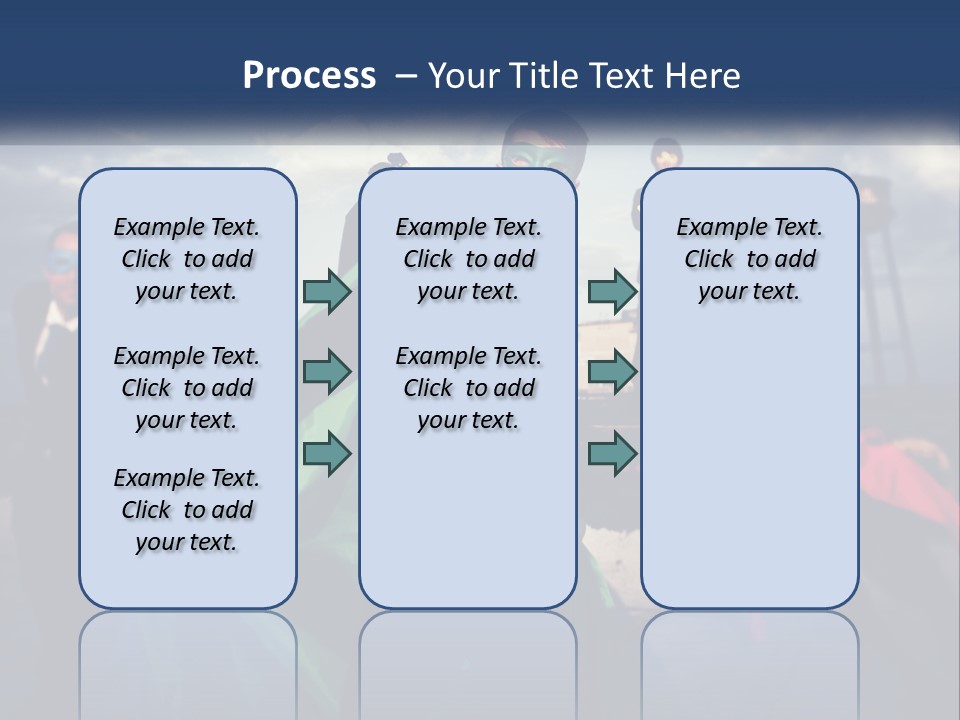 Process – Your Title Text Here

Example Text. Click to add your text.

Example Text. Click to add your text.

Example Text. Click to add your text.

Example Text. Click to add your text.

Example Text. Click to add your text.

Example Text. Click to add your text.